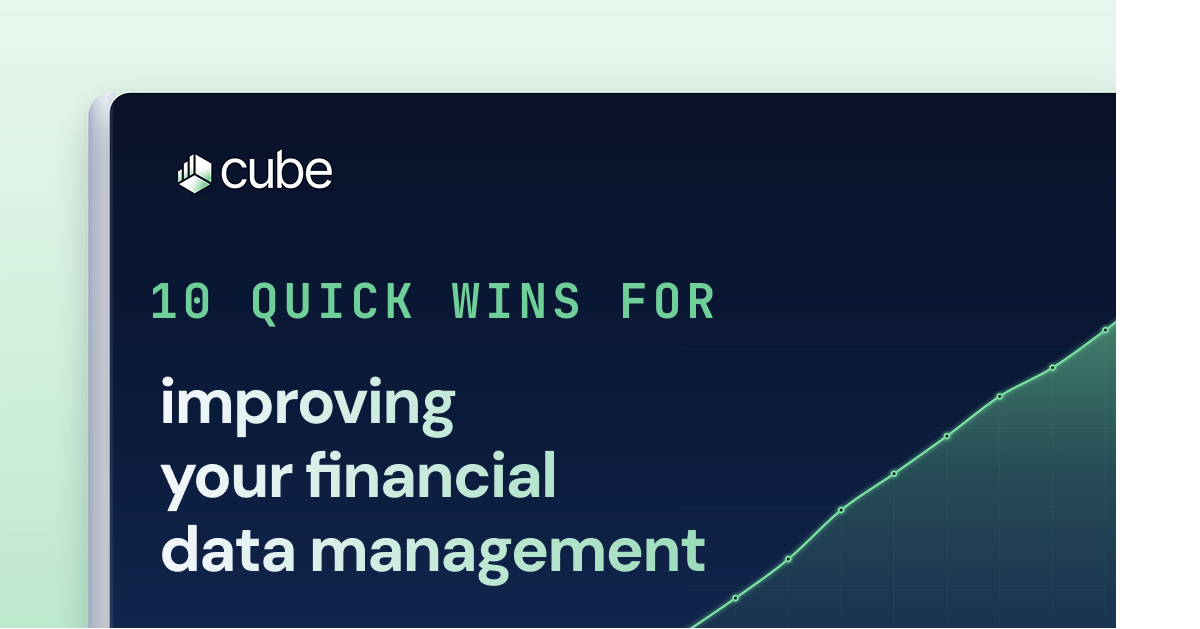 cube

10 QUICK WINS FOR

improving your financial data management